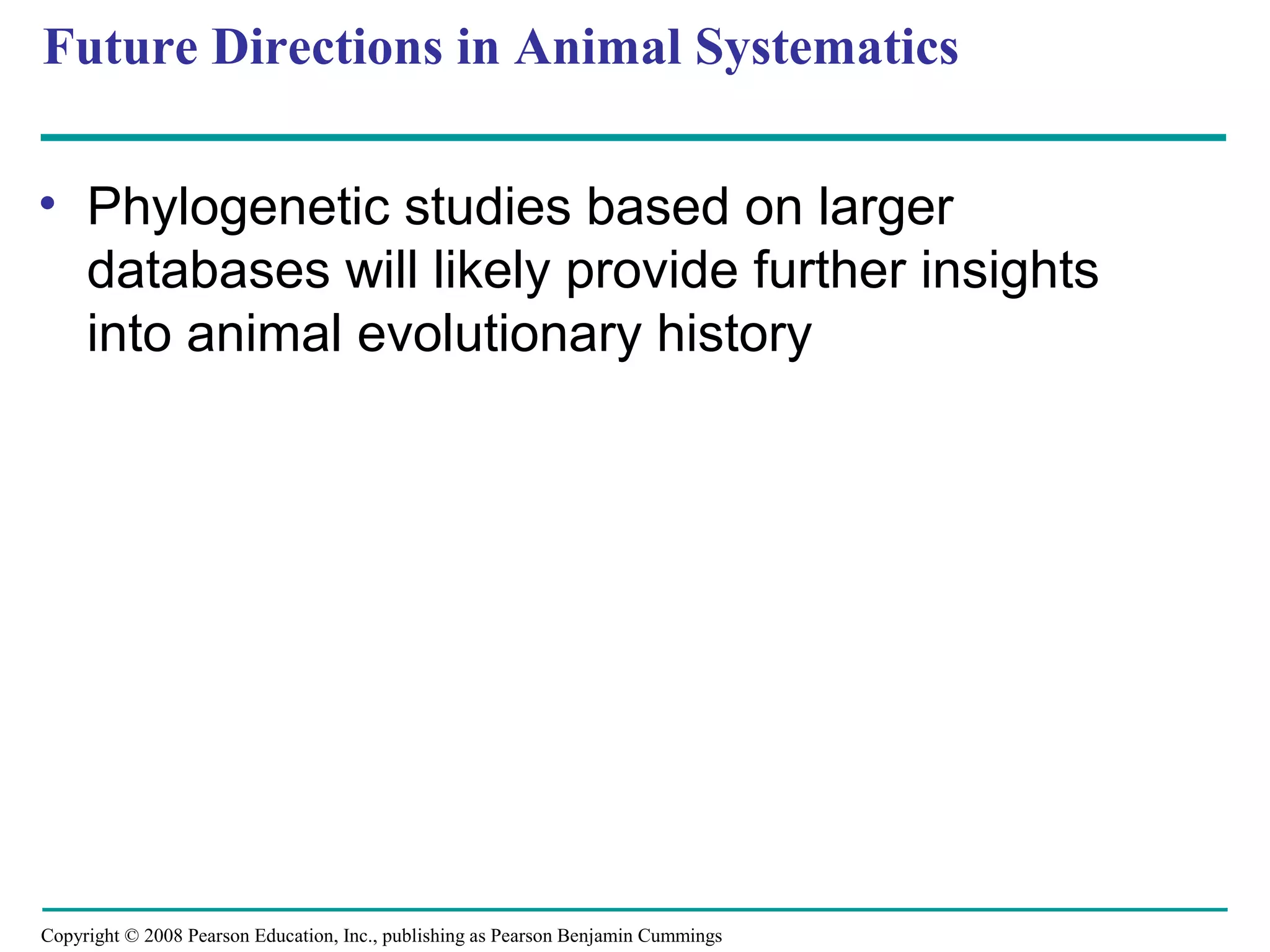 Future Directions in Animal Systematics

• Phylogenetic studies based on larger databases will likely provide further insights into animal evolutionary history

Copyright © 2008 Pearson Education, Inc., publishing as Pearson Benjamin Cummings